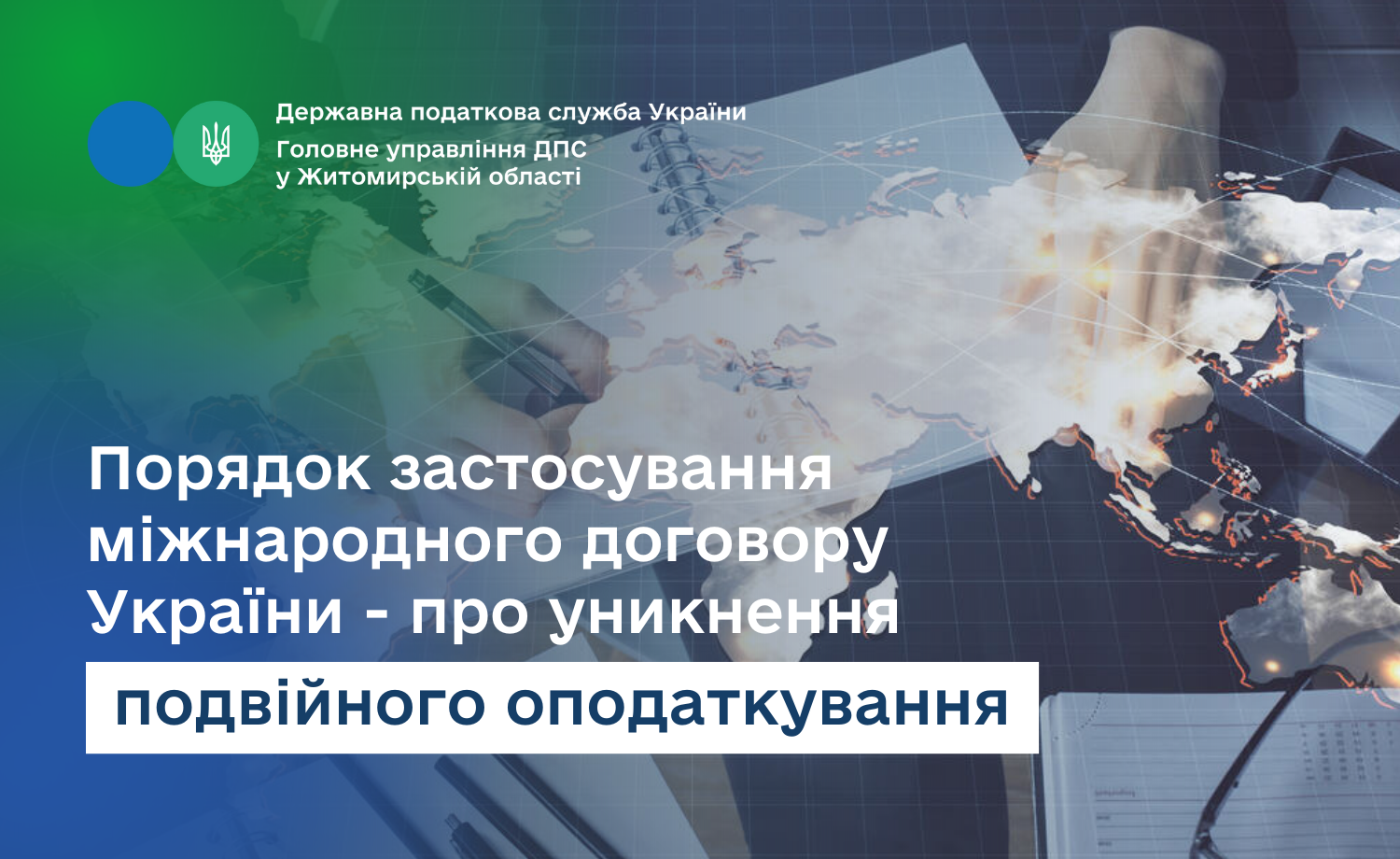 Державна податкова служба України
Головне управління ДПС у Житомирській області

Порядок застосування міжнародного договору України - про уникнення подвійного оподаткування